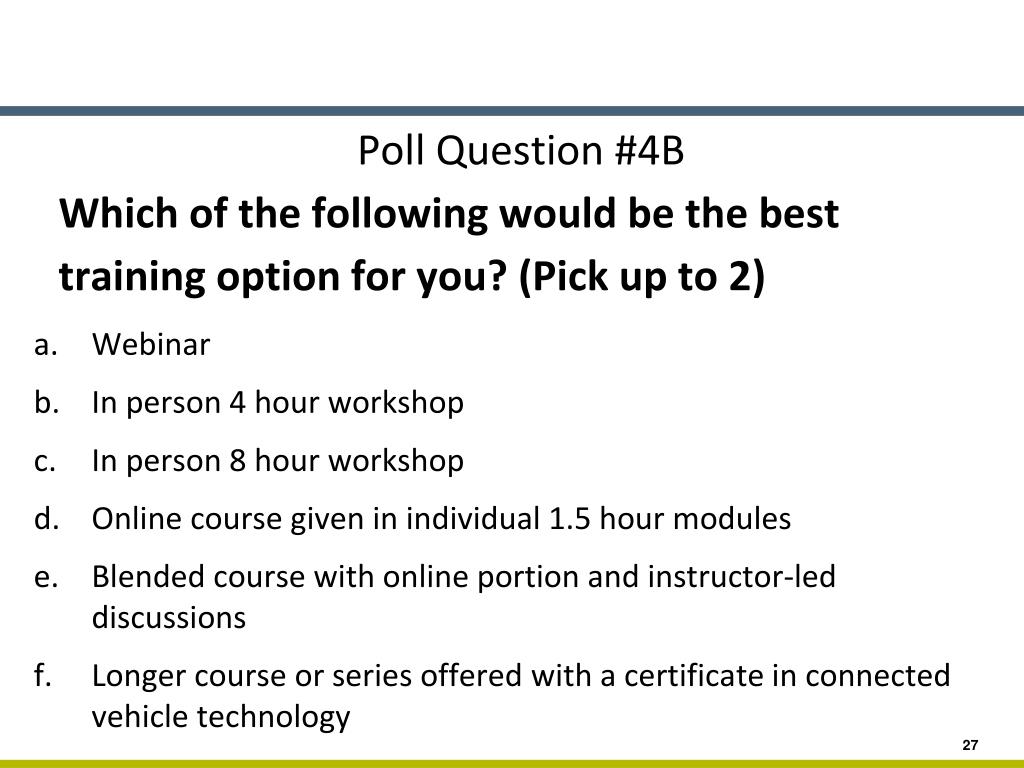 Poll Question #4B

Which of the following would be the best training option for you? (Pick up to 2)

a. Webinar
b. In person 4 hour workshop
c. In person 8 hour workshop
d. Online course given in individual 1.5 hour modules
e. Blended course with online portion and instructor-led discussions
f. Longer course or series offered with a certificate in connected vehicle technology

27